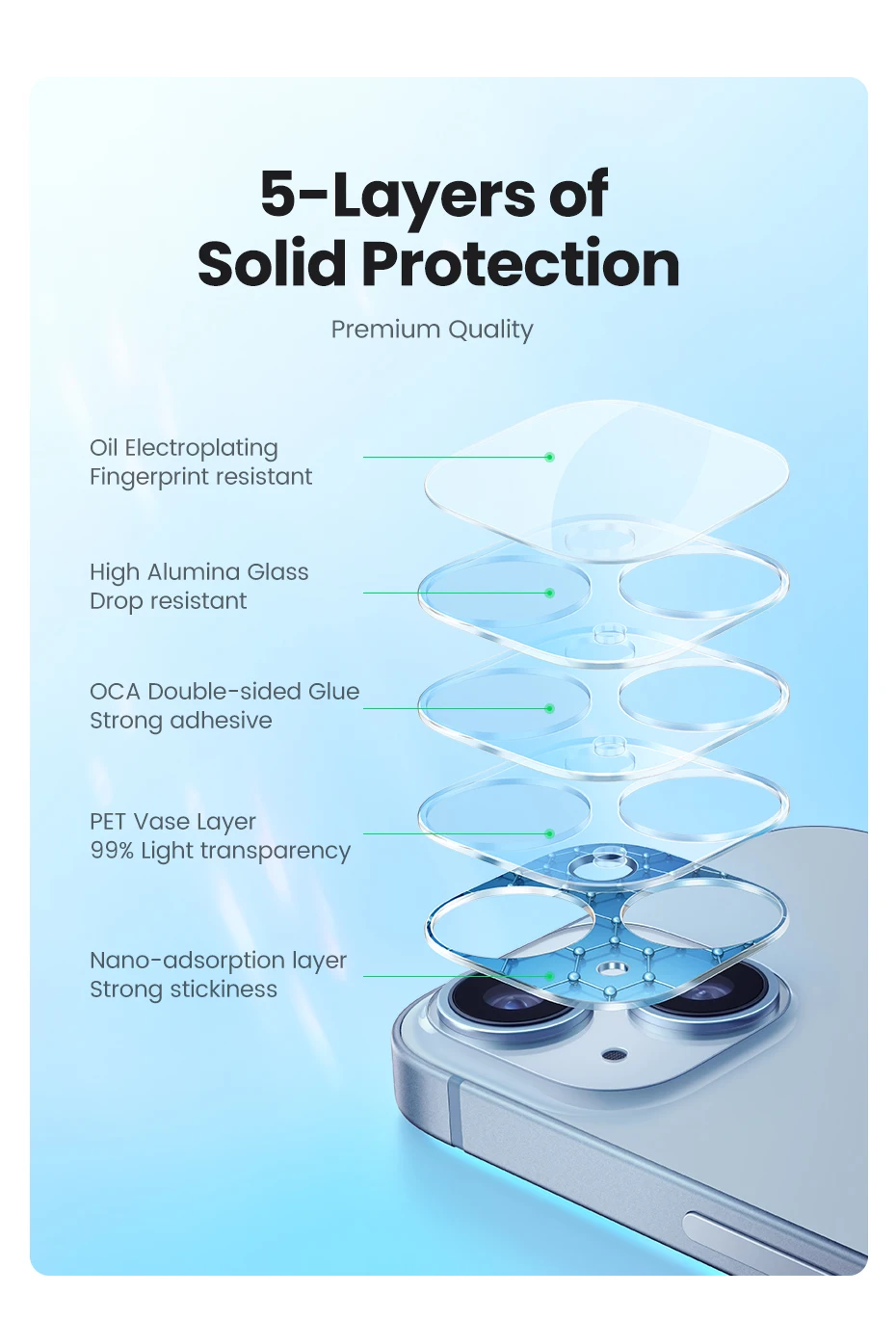 5-Layers of Solid Protection

Premium Quality

Oil Electroplating
Fingerprint resistant

High Alumina Glass
Drop resistant

OCA Double-sided Glue
Strong adhesive

PET Vase Layer
99% Light transparency

Nano-adsorption layer
Strong stickiness